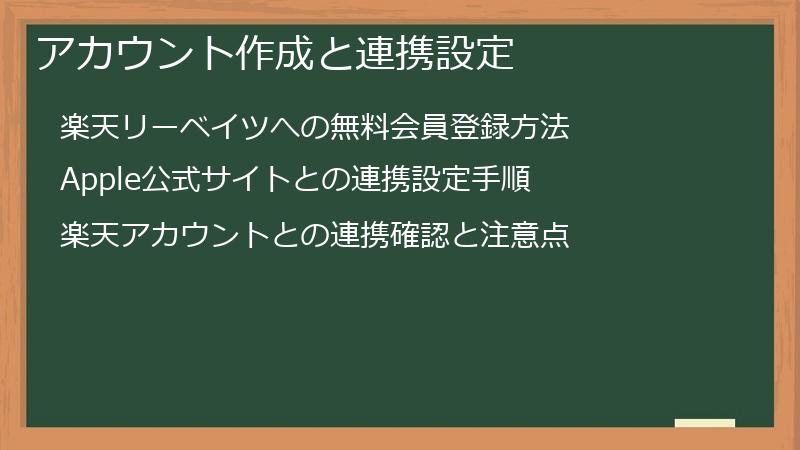 アカウント作成と連携設定

楽天リーベイツへの無料会員登録方法

Apple公式サイトとの連携設定手順

楽天アカウントとの連携確認と注意点